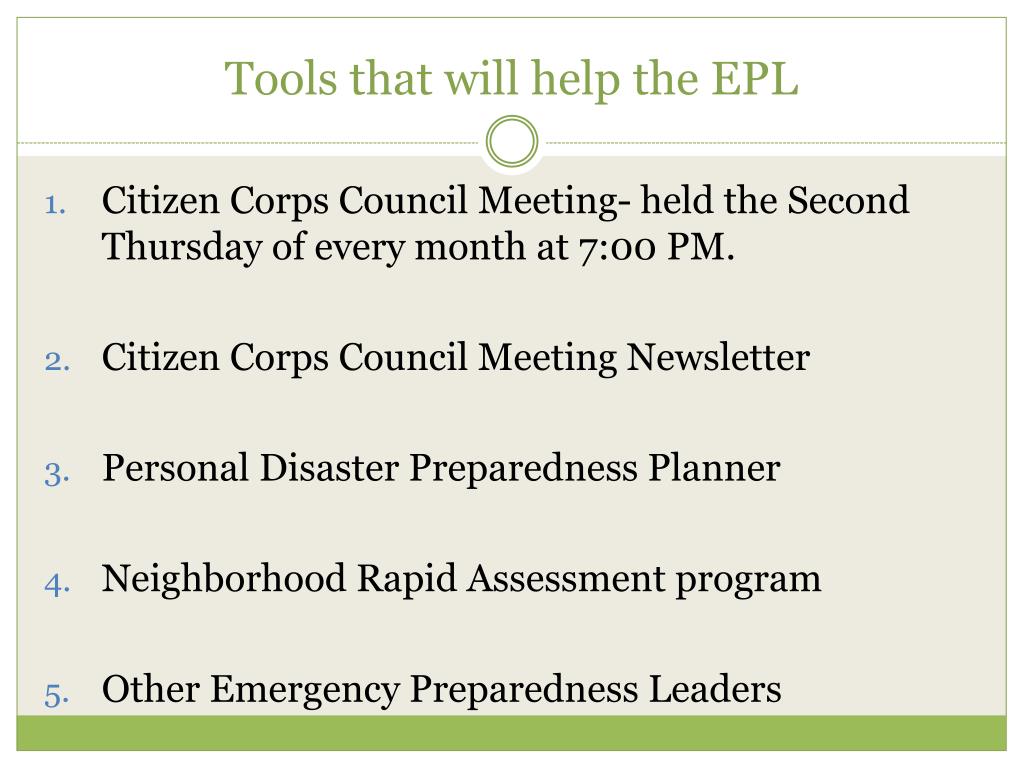 Tools that will help the EPL

1. Citizen Corps Council Meeting- held the Second Thursday of every month at 7:00 PM.

2. Citizen Corps Council Meeting Newsletter

3. Personal Disaster Preparedness Planner

4. Neighborhood Rapid Assessment program

5. Other Emergency Preparedness Leaders